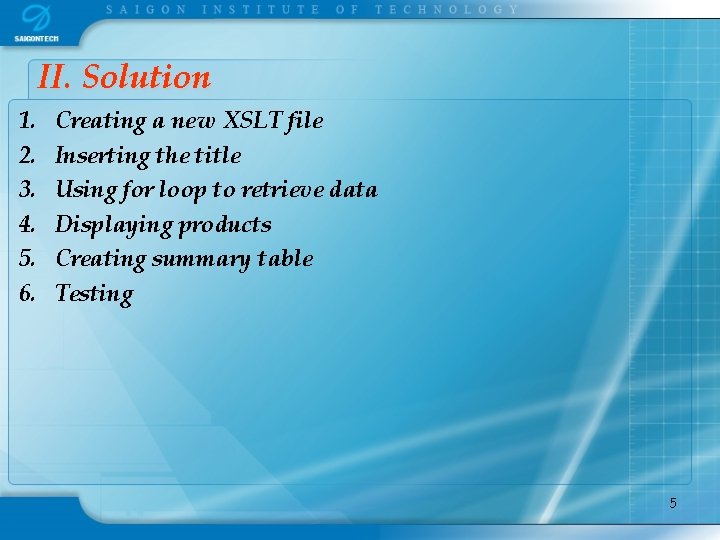 SAIGONTECH

SAIGON INSTITUTE OF TECHNOLOGY

II. Solution

1. Creating a new XSLT file
2. Inserting the title
3. Using for loop to retrieve data
4. Displaying products
5. Creating summary table
6. Testing

5